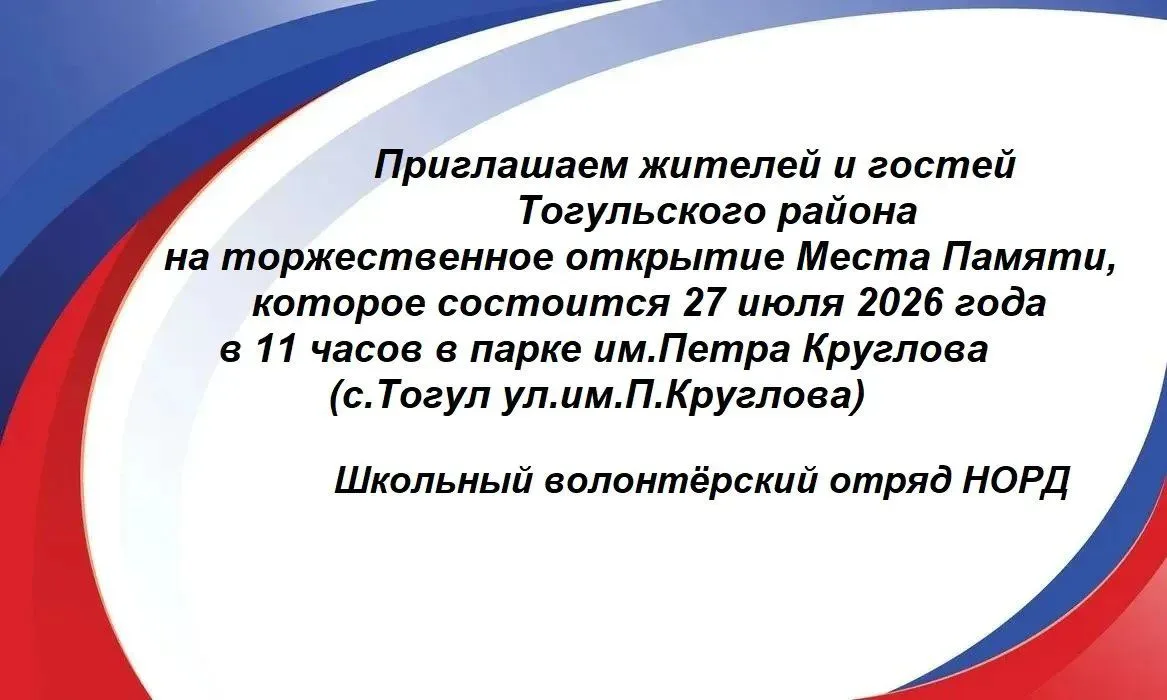 Приглашаем жителей и гостей
Тогульского района
на торжественное открытие Места Памяти,
которое состоится 27 июля 2026 года
в 11 часов в парке им.Петра Круглова
(с.Тогул ул.им.П.Круглова)

Школьный волонтёрский отряд НОРД